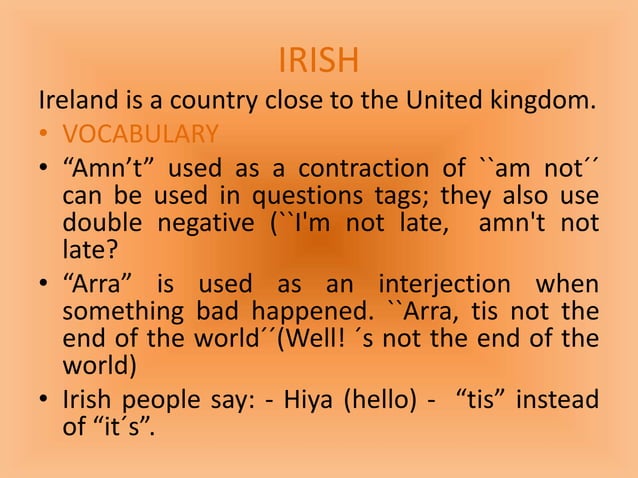 IRISH

Ireland is a country close to the United kingdom.

• VOCABULARY

• “Amn’t” used as a contraction of ``am not´´ can be used in questions tags; they also use double negative (``I'm not late, amn't not late?

• “Arra” is used as an interjection when something bad happened. ``Arra, tis not the end of the world´´(Well! ´s not the end of the world)

• Irish people say: - Hiya (hello) - “tis” instead of “it´s”.